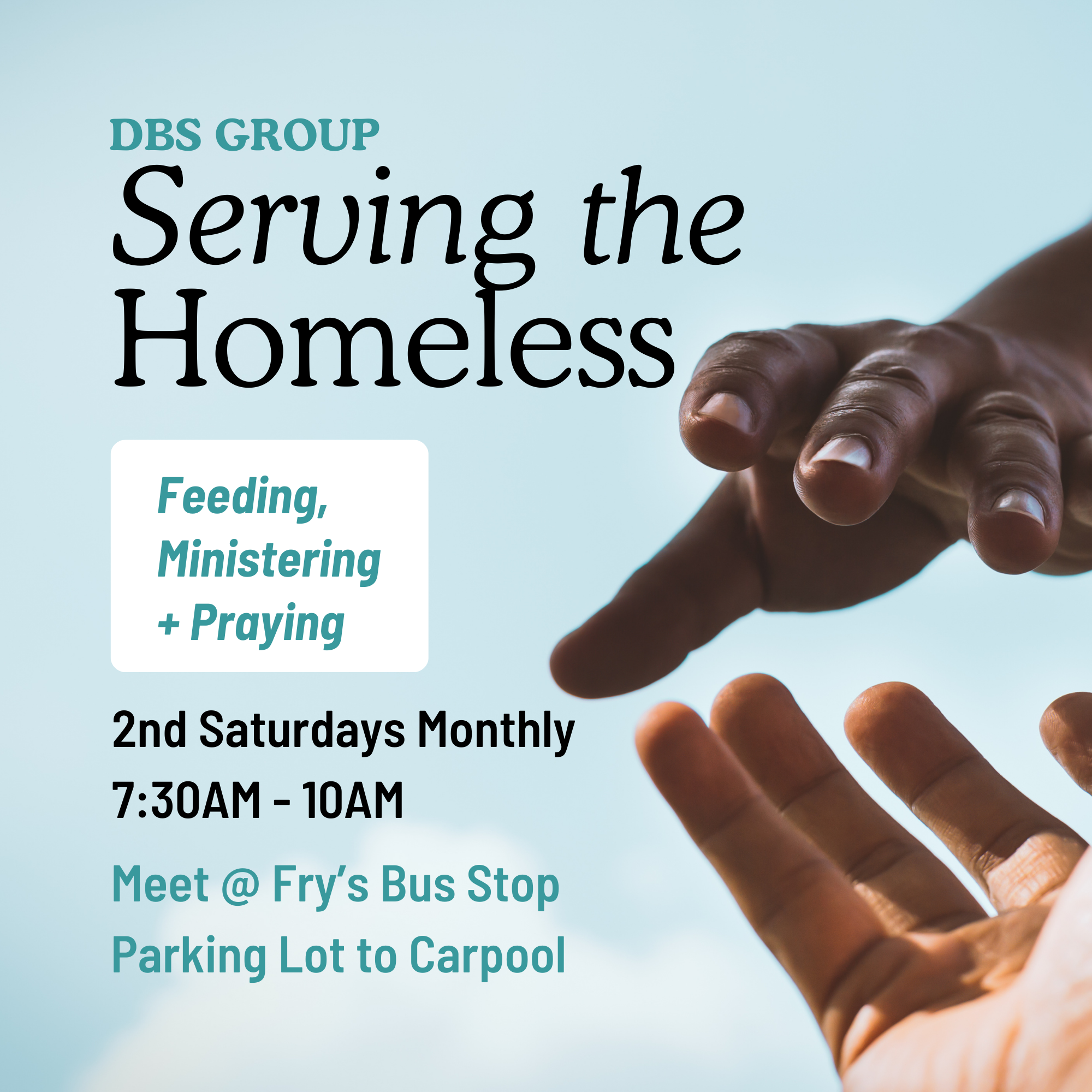 DBS GROUP
Serving the Homeless

Feeding, Ministering + Praying

2nd Saturdays Monthly
7:30AM - 10AM

Meet @ Fry's Bus Stop Parking Lot to Carpool